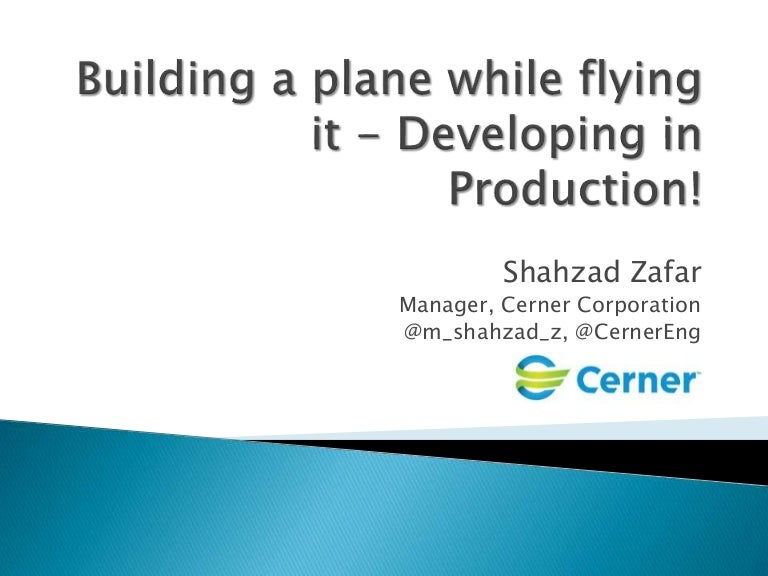 Building a plane while flying it - Developing in Production!

Shahzad Zafar
Manager, Cerner Corporation
@m_shahzad_z, @CernerEng

Cerner